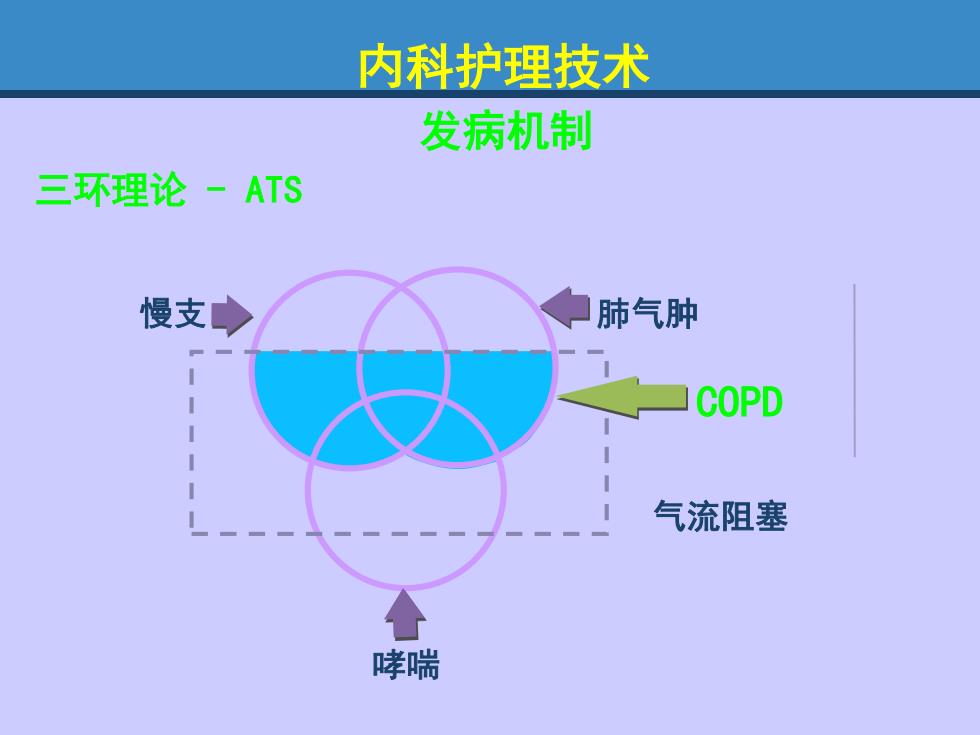 内科护理技术

发病机制

三环理论 - ATS

慢支

肺气肿

COPD

气流阻塞

哮喘